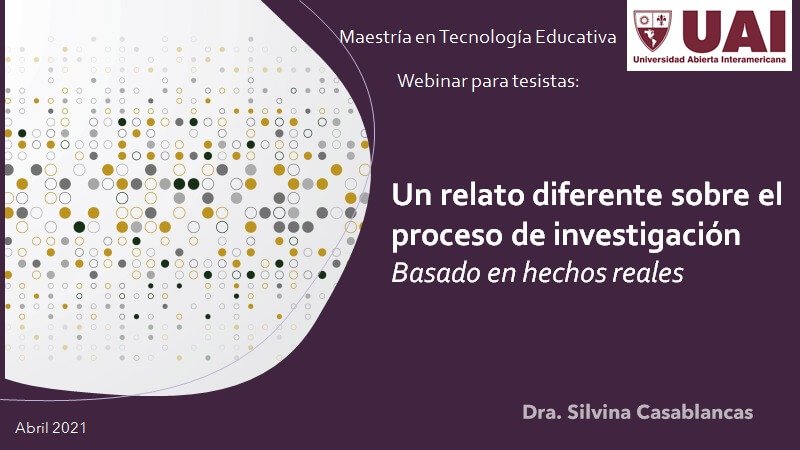 Maestría en Tecnología Educativa

UAI
Universidad Abierta Interamericana

Webinar para tesistas:

Un relato diferente sobre el proceso de investigación
Basado en hechos reales

Dra. Silvina Casablancas

Abril 2021